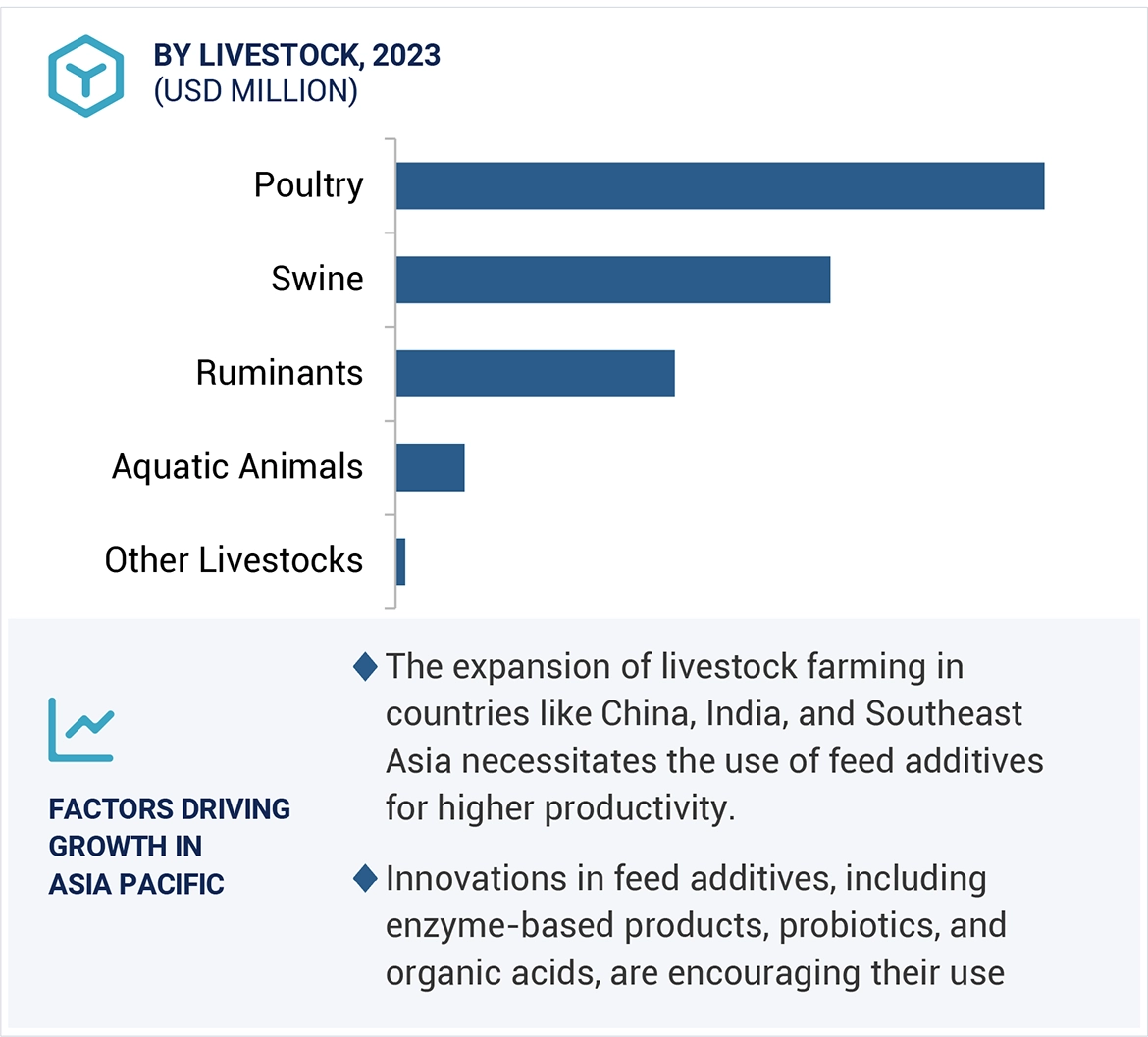 BY LIVESTOCK, 2023
(USD MILLION)

Poultry

Swine

Ruminants

Aquatic Animals

Other Livestocks

FACTORS DRIVING GROWTH IN ASIA PACIFIC

◆ The expansion of livestock farming in countries like China, India, and Southeast Asia necessitates the use of feed additives for higher productivity.

◆ Innovations in feed additives, including enzyme-based products, probiotics, and organic acids, are encouraging their use